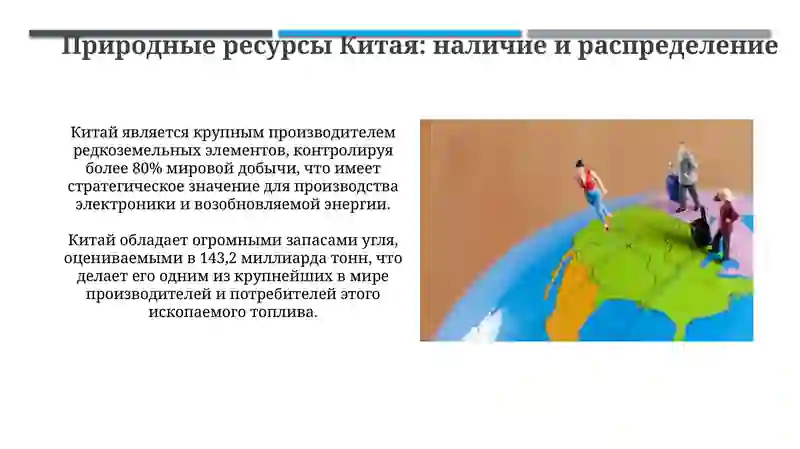 Природные ресурсы Китая: наличие и распределение

Китай является крупным производителем редкоземельных элементов, контролируя более 80% мировой добычи, что имеет стратегическое значение для производства электроники и возобновляемой энергии.

Китай обладает огромными запасами угля, оцениваемыми в 143,2 миллиарда тонн, что делает его одним из крупнейших в мире производителей и потребителей этого ископаемого топлива.